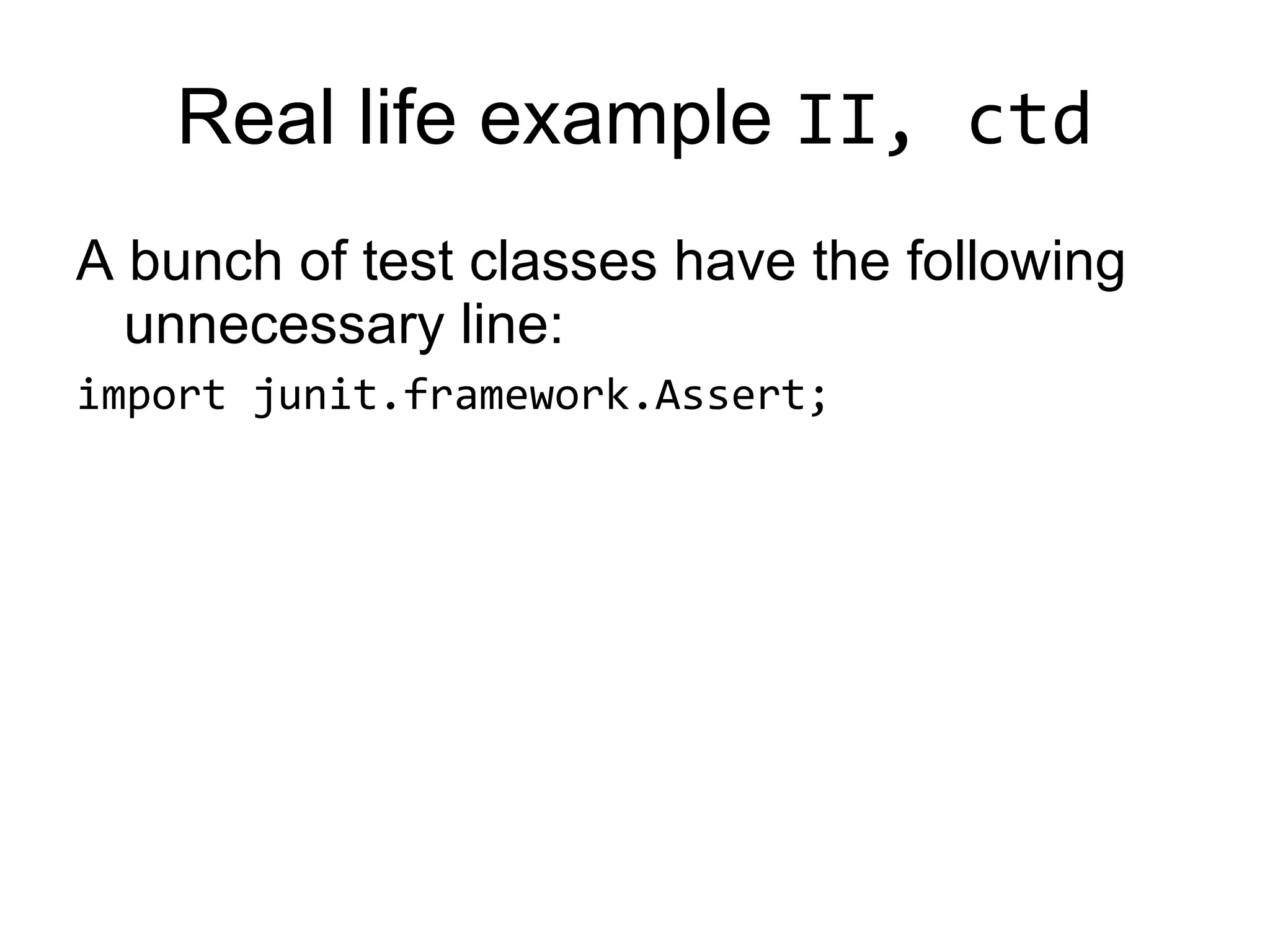 Real life example II, ctd

A bunch of test classes have the following unnecessary line:

import junit.framework.Assert;